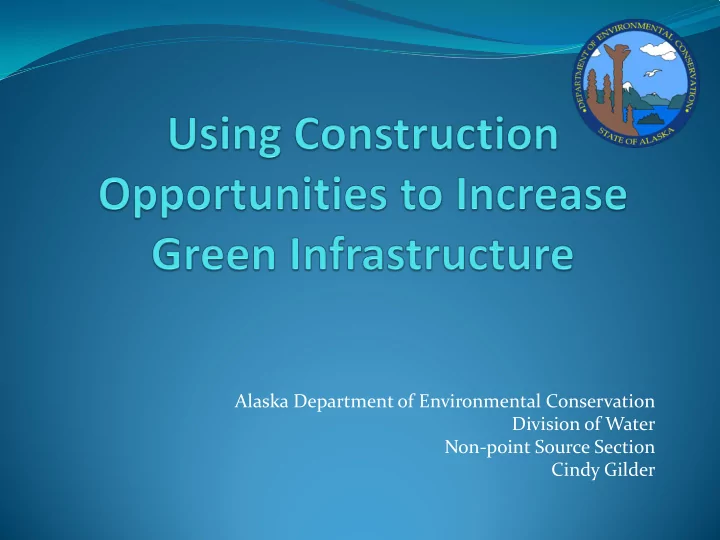 DEPARTMENT OF ENVIRONMENTAL CONSERVATION
STATE OF ALASKA

Using Construction Opportunities to Increase Green Infrastructure

Alaska Department of Environmental Conservation
Division of Water
Non-point Source Section
Cindy Gilder